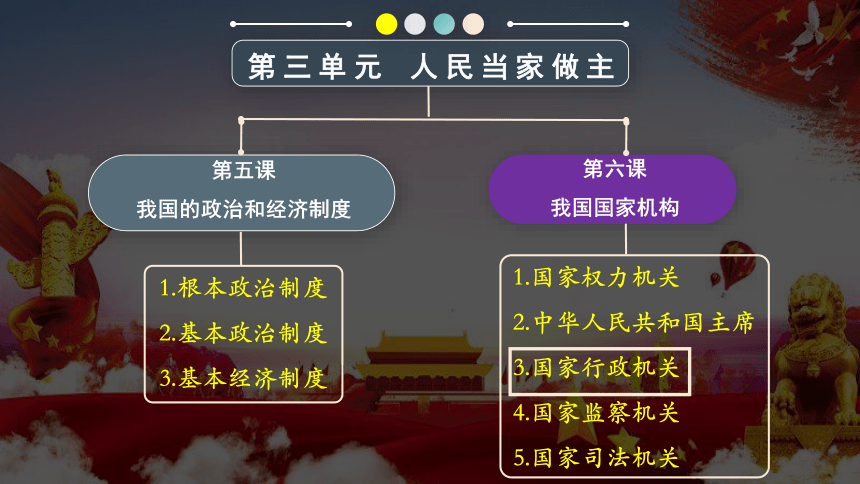 第三单元 人民当家做主

第五课
我国的政治和经济制度

1.根本政治制度
2.基本政治制度
3.基本经济制度

第六课
我国国家机构

1.国家权力机关
2.中华人民共和国主席
3.国家行政机关
4.国家监察机关
5.国家司法机关